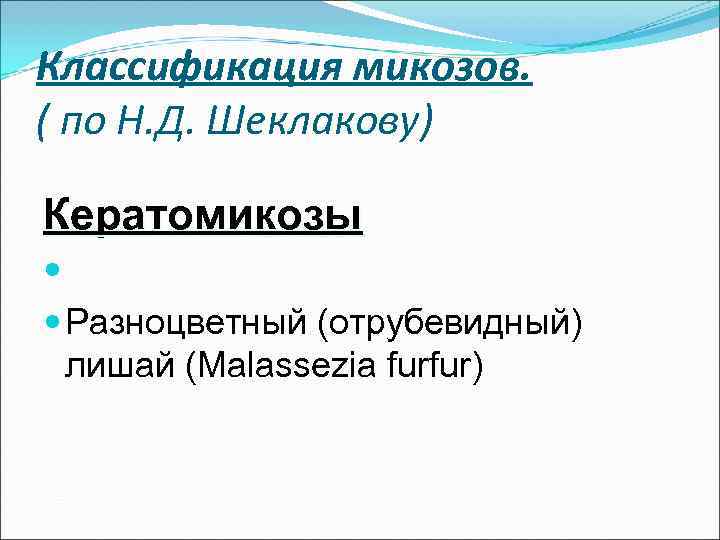 Классификация микозов.
( по Н.Д. Шеклакову)

Кератомикозы

•

• Разноцветный (отрубевидный) лишай (Malassezia furfur)